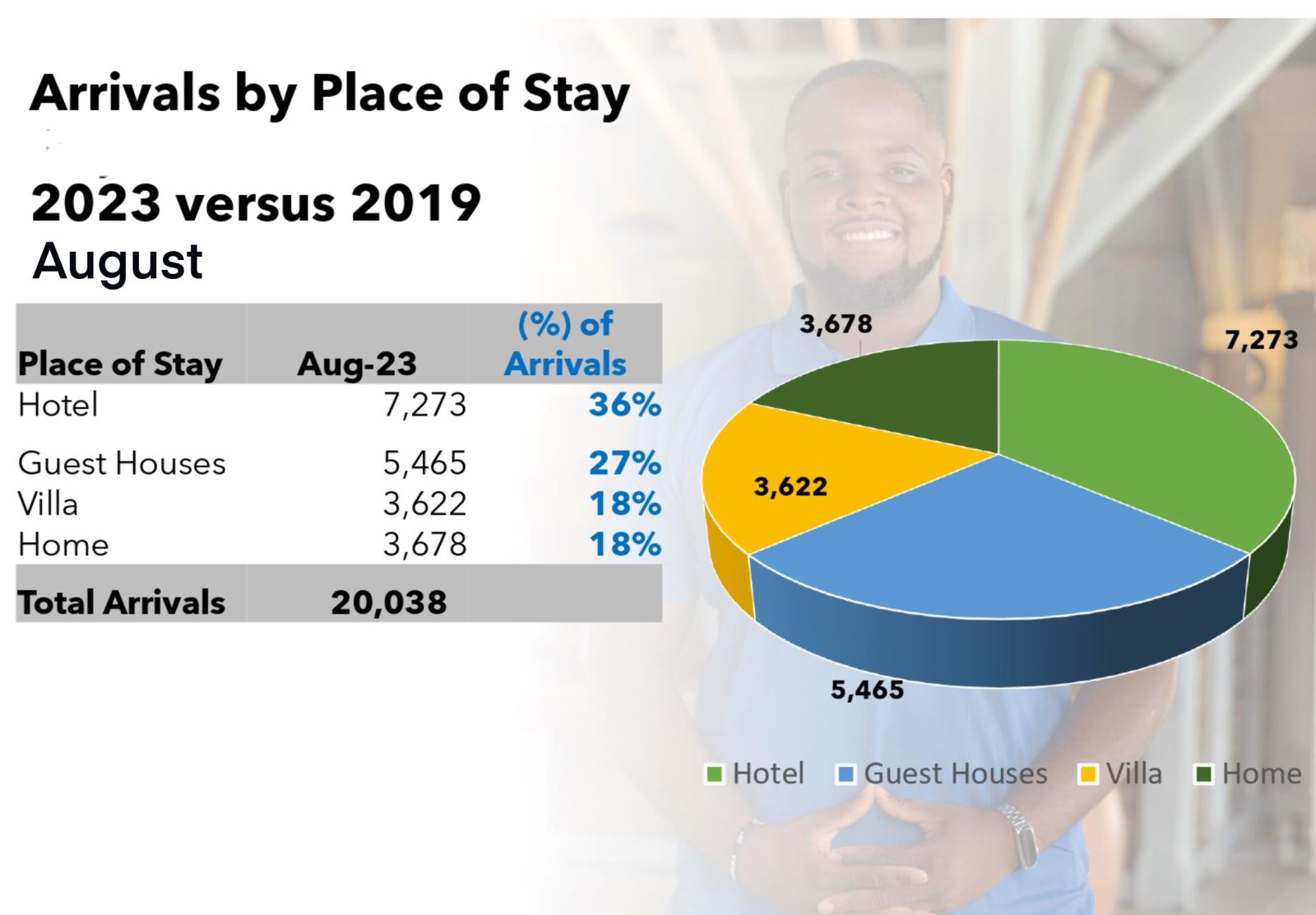 Arrivals by Place of Stay

2023 versus 2019
August

| Place of Stay | Aug-23 | (%) of Arrivals |
|---|---|---|
| Hotel | 7,273 | 36% |
| Guest Houses | 5,465 | 27% |
| Villa | 3,622 | 18% |
| Home | 3,678 | 18% |
| Total Arrivals | 20,038 | |

3,678
7,273
3,622
5,465

Hotel Guest Houses Villa Home